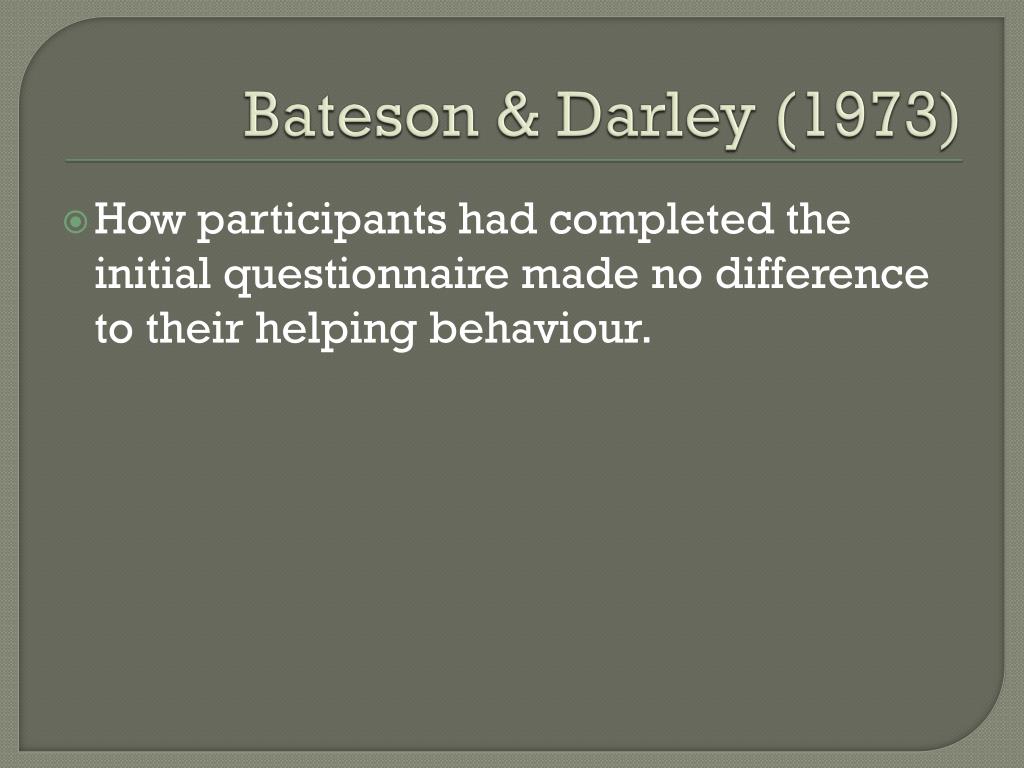 Bateson & Darley (1973)

How participants had completed the initial questionnaire made no difference to their helping behaviour.